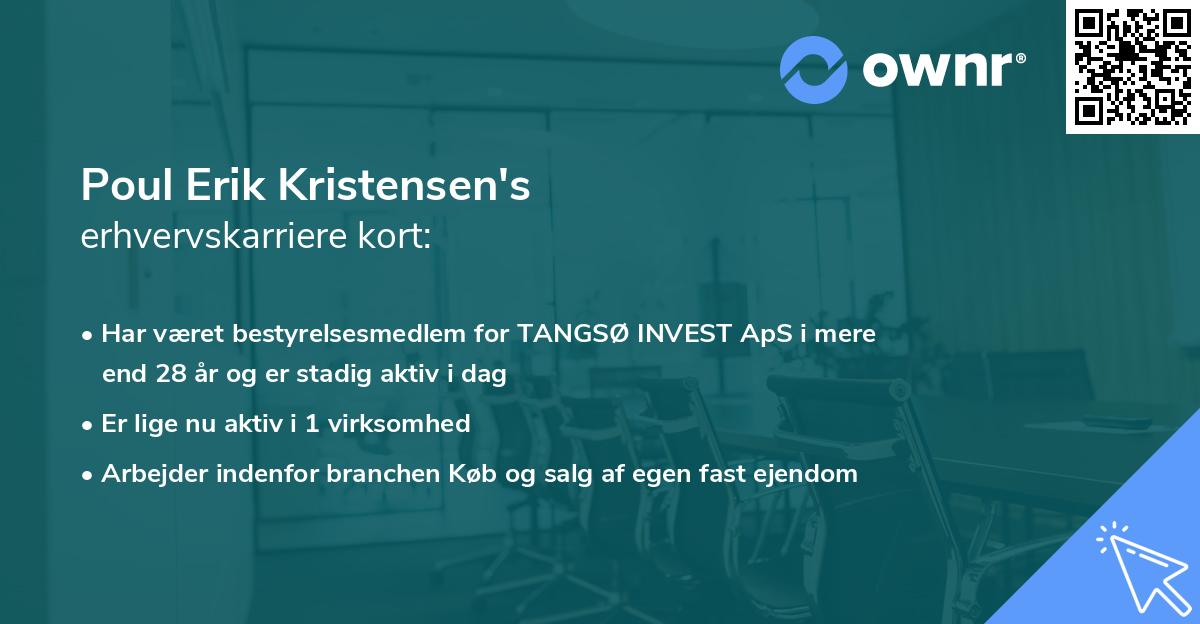 ownr®

Poul Erik Kristensen's
erhvervskarriere kort:

• Har været bestyrelsesmedlem for TANGSØ INVEST ApS i mere end 28 år og er stadig aktiv i dag

• Er lige nu aktiv i 1 virksomhed

• Arbejder indenfor branchen Køb og salg af egen fast ejendom